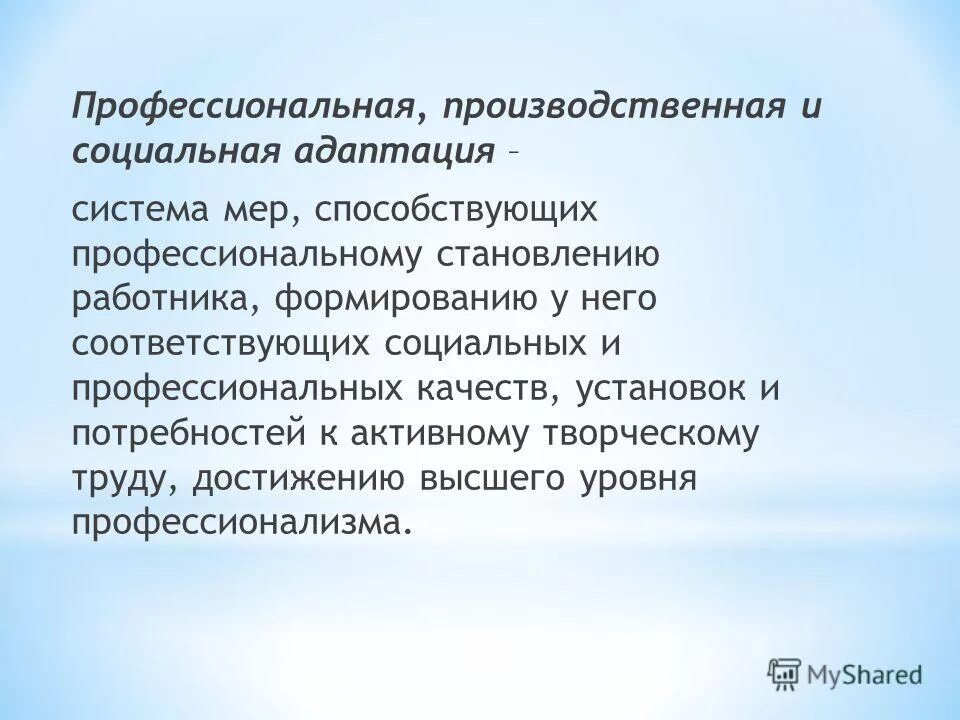 Профессиональная, производственная и социальная адаптация –

система мер, способствующих профессиональному становлению работника, формированию у него соответствующих социальных и профессиональных качеств, установок и потребностей к активному творческому труду, достижению высшего уровня профессионализма.

MyShared